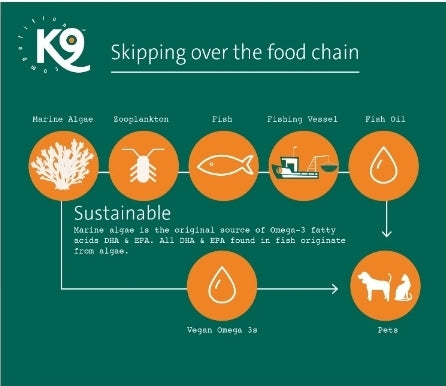 K9

Skipping over the food chain

Marine Algae
Zooplankton
Fish
Fishing Vessel
Fish Oil

Sustainable
Marine algae is the original source of Omega-3 fatty acids DHA & EPA. All DHA & EPA found in fish originate from algae.

Vegan Omega 3s
Pets